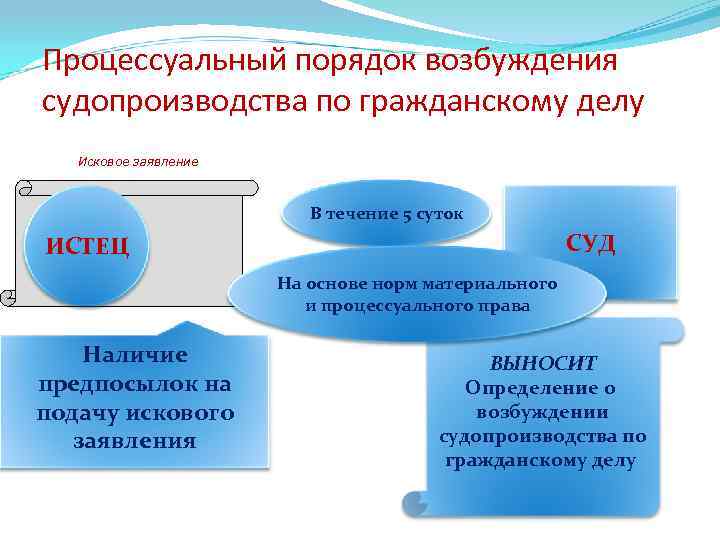 Процессуальный порядок возбуждения судопроизводства по гражданскому делу

Исковое заявление

ИСТЕЦ

В течение 5 суток

СУД

На основе норм материального и процессуального права

Наличие предпосылок на подачу искового заявления

ВЫНОСИТ
Определение о возбуждении судопроизводства по гражданскому делу